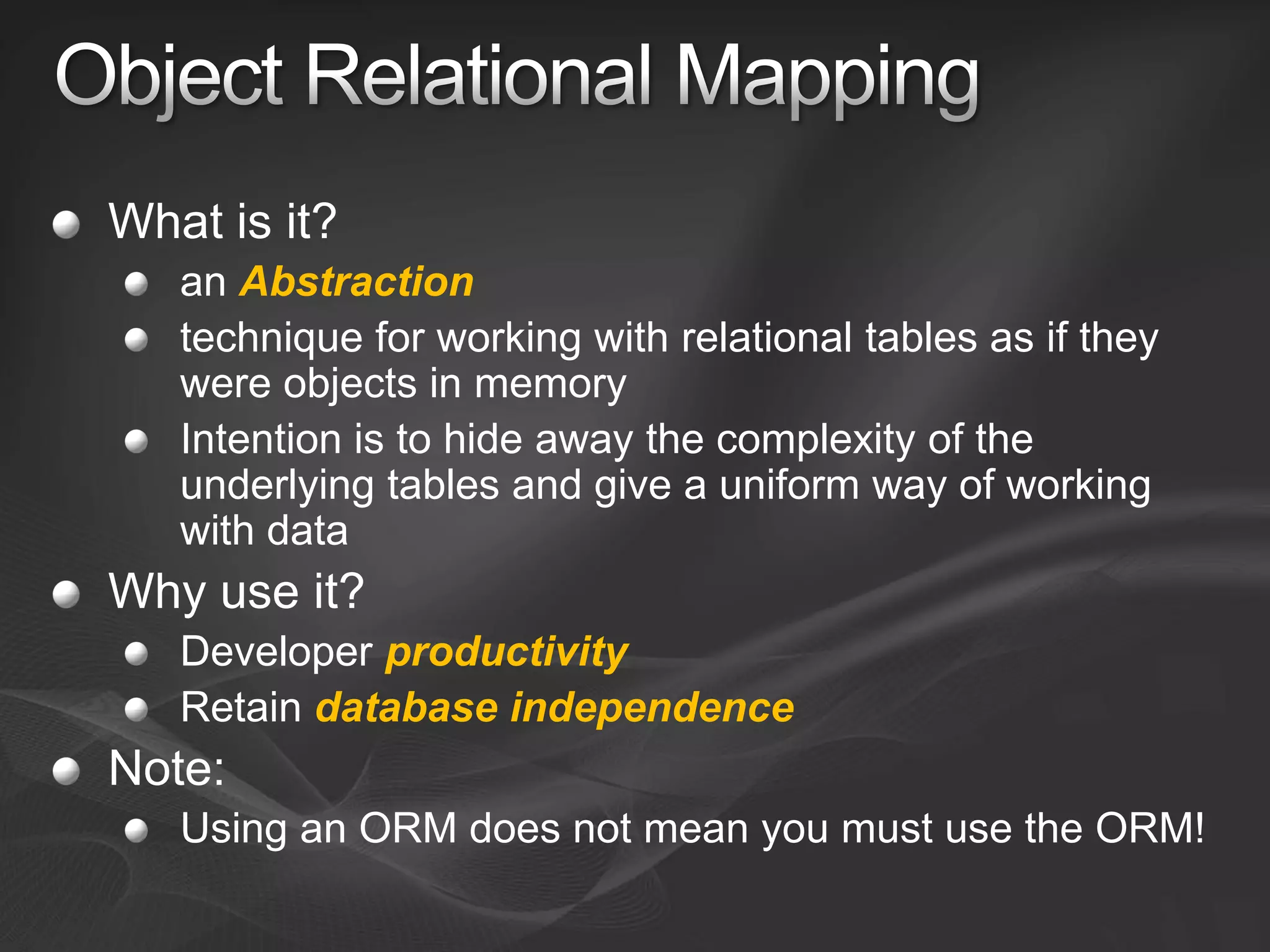 Object Relational Mapping

What is it?

an Abstraction

technique for working with relational tables as if they were objects in memory

Intention is to hide away the complexity of the underlying tables and give a uniform way of working with data

Why use it?

Developer productivity

Retain database independence

Note:

Using an ORM does not mean you must use the ORM!